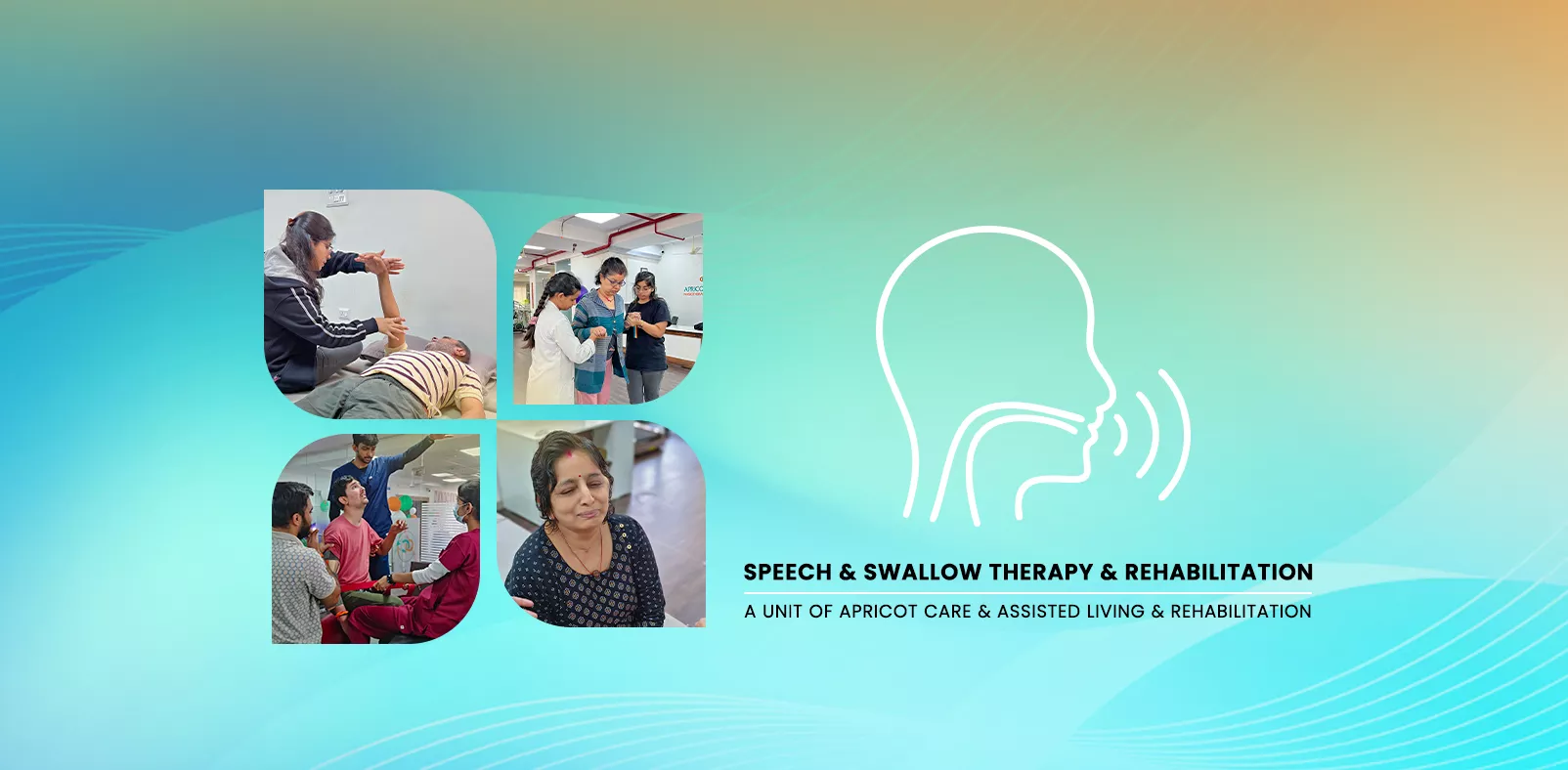 SPEECH & SWALLOW THERAPY & REHABILITATION

A UNIT OF APRICOT CARE & ASSISTED LIVING & REHABILITATION